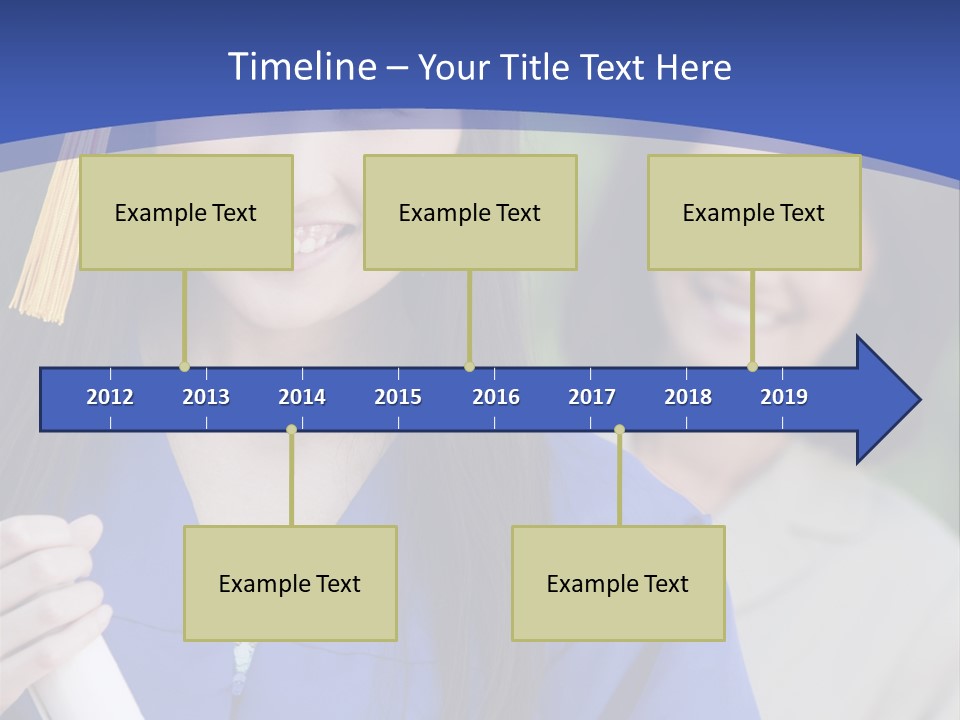 Timeline – Your Title Text Here

Example Text

Example Text

Example Text

2012 2013 2014 2015 2016 2017 2018 2019

Example Text

Example Text